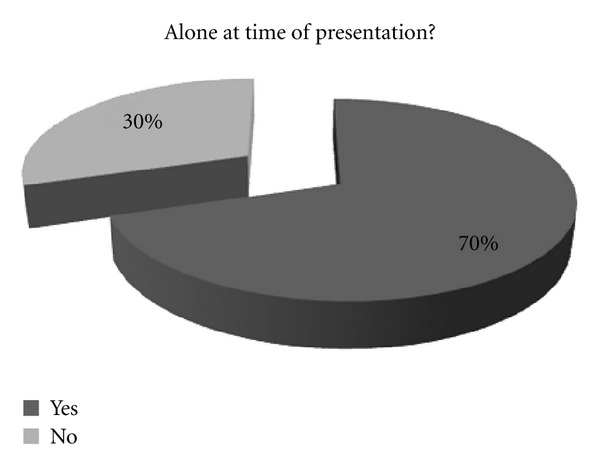 Alone at time of presentation?

30%

70%

Yes
No